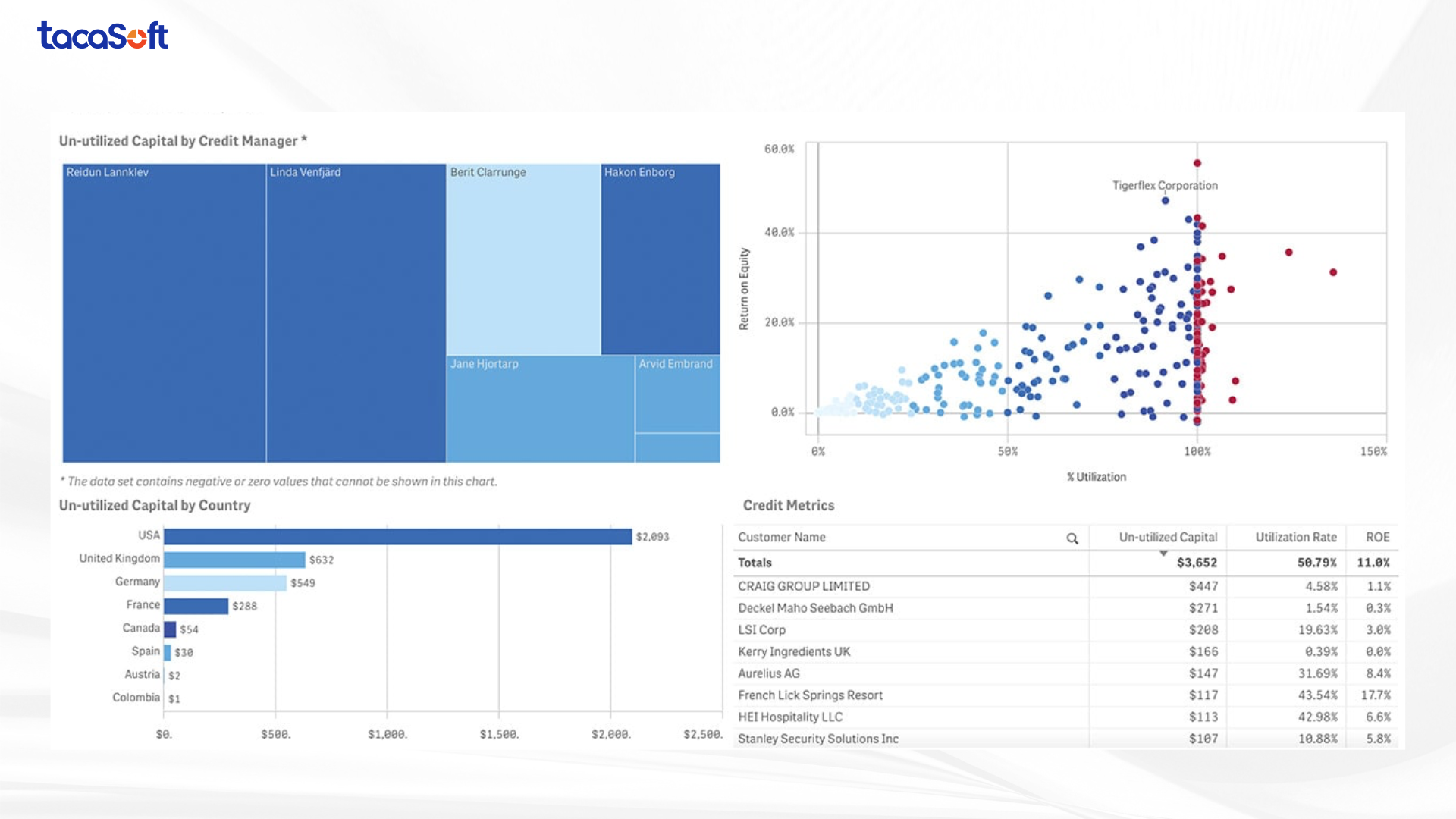 tacaSoft

Un-utilized Capital by Credit Manager *

Reidun Lannklev
Linda Venfjärd
Berit Clarrunge
Hakon Enborg
Jane Hjortarp
Arvid Embrand

* The data set contains negative or zero values that cannot be shown in this chart.

60.0%
40.0%
20.0%
0.0%
Return on Equity
Tigerflex Corporation
0%
50%
100%
150%
% Utilization

Un-utilized Capital by Country

USA $2,093
United Kingdom $632
Germany $549
France $288
Canada $54
Spain $30
Austria $2
Colombia $1

$0. $500. $1,000. $1,500. $2,000. $2,500.

Credit Metrics

| Customer Name | Un-utilized Capital | Utilization Rate | ROE |
|---|---|---|---|
| Totals | $3,652 | 50.79% | 11.0% |
| CRAIG GROUP LIMITED | $447 | 4.58% | 1.1% |
| Deckel Maho Seebach GmbH | $271 | 1.54% | 0.3% |
| LSI Corp | $208 | 19.63% | 3.0% |
| Kerry Ingredients UK | $166 | 0.39% | 0.0% |
| Aurelius AG | $147 | 31.69% | 8.4% |
| French Lick Springs Resort | $117 | 43.54% | 17.7% |
| HEI Hospitality LLC | $113 | 42.98% | 6.6% |
| Stanley Security Solutions Inc | $107 | 10.88% | 5.8% |